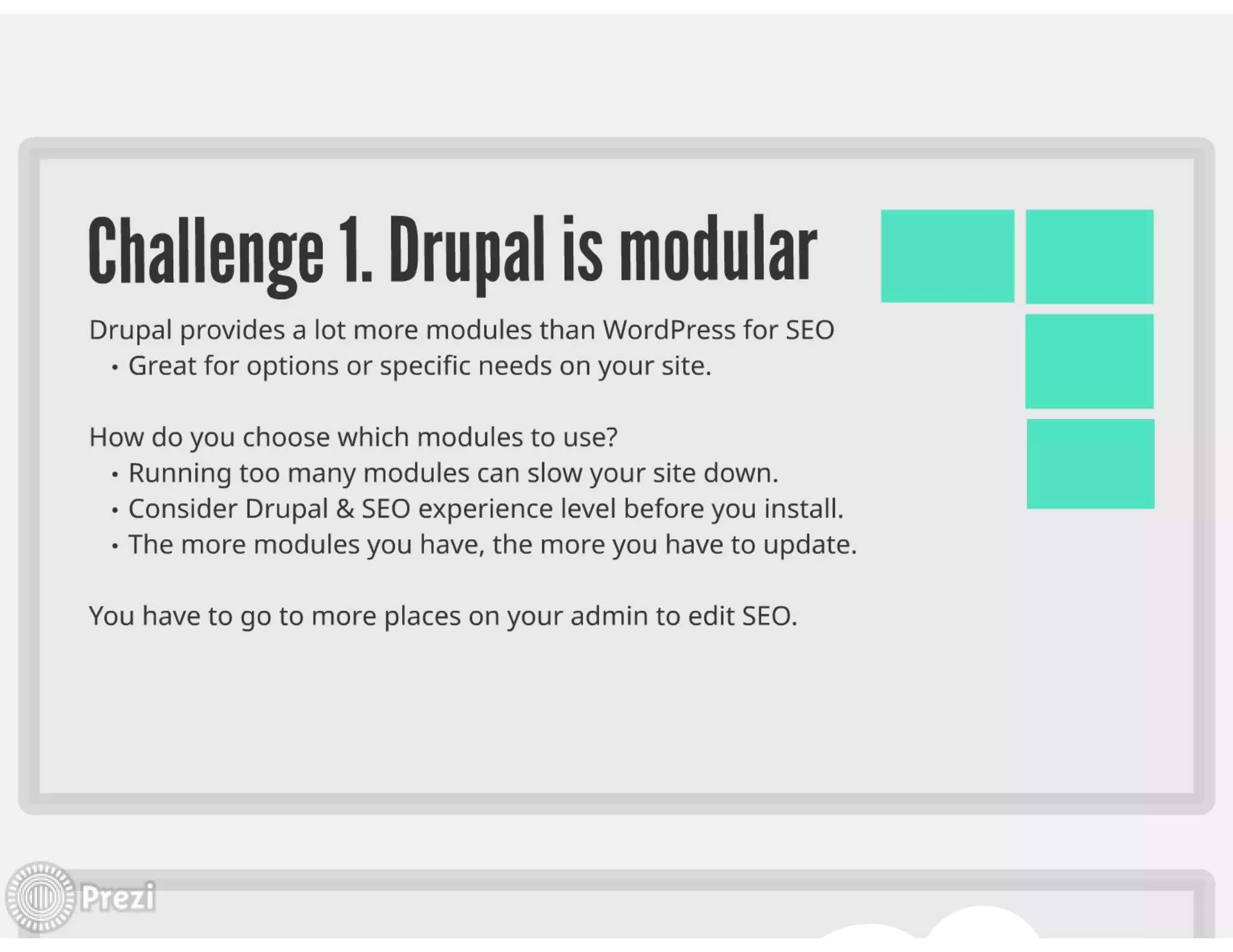 Challenge 1. Drupal is modular

Drupal provides a lot more modules than WordPress for SEO
• Great for options or specific needs on your site.

How do you choose which modules to use?
• Running too many modules can slow your site down.
• Consider Drupal & SEO experience level before you install.
• The more modules you have, the more you have to update.

You have to go to more places on your admin to edit SEO.

Prezi